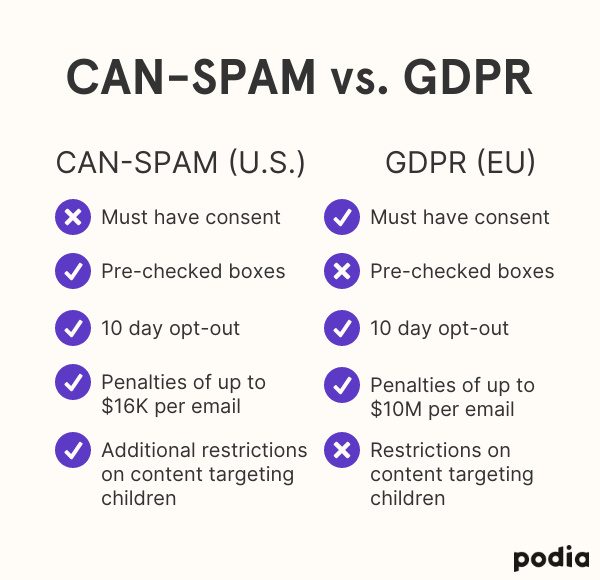 CAN-SPAM vs. GDPR

CAN-SPAM (U.S.)

Must have consent

Pre-checked boxes

10 day opt-out

Penalties of up to \$16K per email

Additional restrictions on content targeting children

GDPR (EU)

Must have consent

Pre-checked boxes

10 day opt-out

Penalties of up to \$10M per email

Restrictions on content targeting children

podia